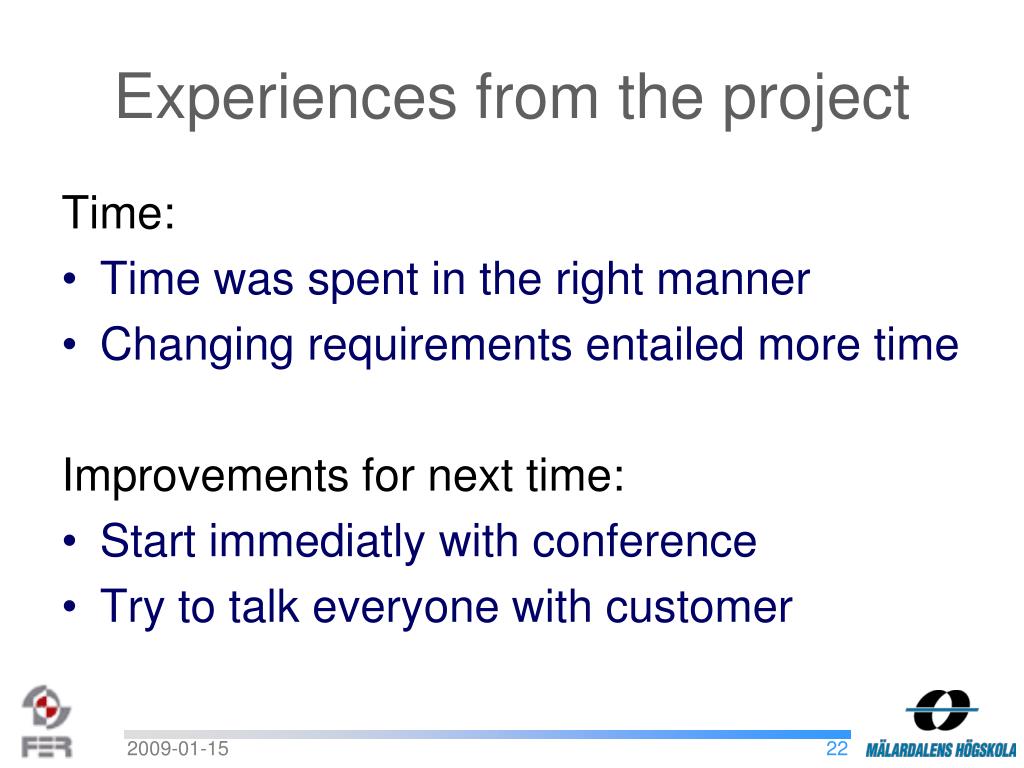 Experiences from the project

Time:
• Time was spent in the right manner
• Changing requirements entailed more time

Improvements for next time:
• Start immediatly with conference
• Try to talk everyone with customer

FER

2009-01-15

22

MÄLARDALENS HÖGSKOLA